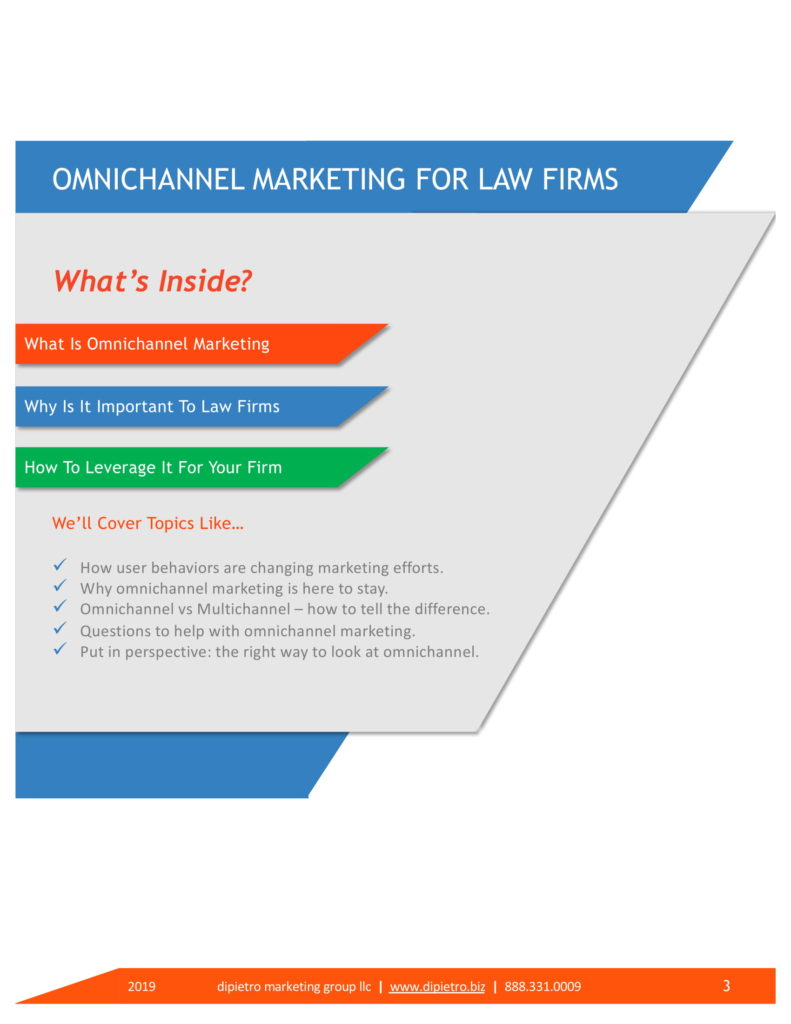 OMNICHANNEL MARKETING FOR LAW FIRMS

What's Inside?

What Is Omnichannel Marketing

Why Is It Important To Law Firms

How To Leverage It For Your Firm

We'll Cover Topics Like…

✓ How user behaviors are changing marketing efforts.
✓ Why omnichannel marketing is here to stay.
✓ Omnichannel vs Multichannel – how to tell the difference.
✓ Questions to help with omnichannel marketing.
✓ Put in perspective: the right way to look at omnichannel.

2019 dipietro marketing group llc | www.dipietro.biz | 888.331.0009 3